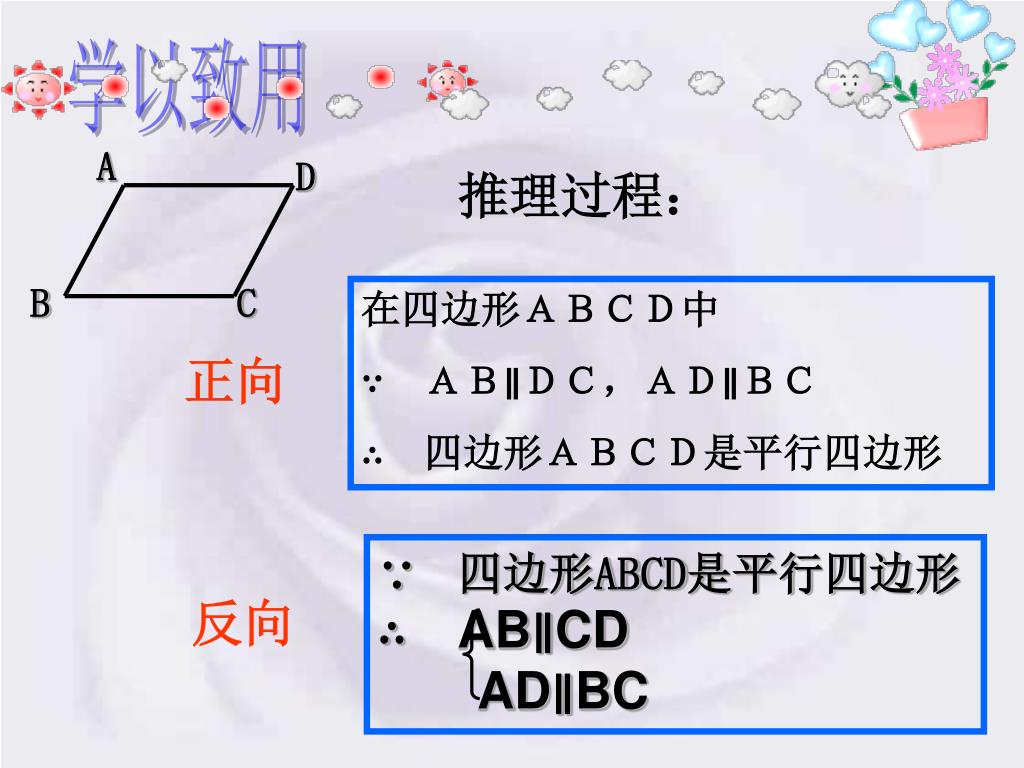 学以致用

A D B C

推理过程：

正向

在四边形ＡＢＣＤ中
∵ ＡＢ∥ＤＣ，ＡＤ∥ＢＣ
∴ 四边形ＡＢＣＤ是平行四边形

反向

∵ 四边形ABCD是平行四边形
∴ AB∥CD
AD∥BC